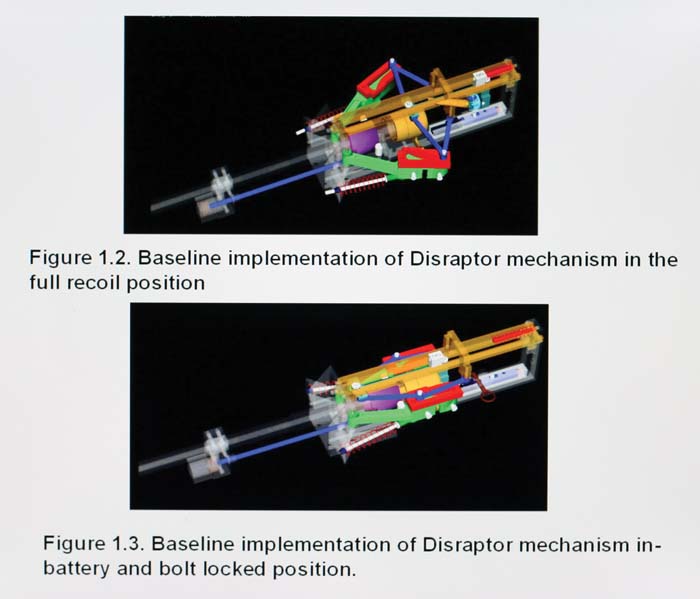 Figure 1.2. Baseline implementation of Disraptor mechanism in the full recoil position

Figure 1.3. Baseline implementation of Disraptor mechanism in-battery and bolt locked position.